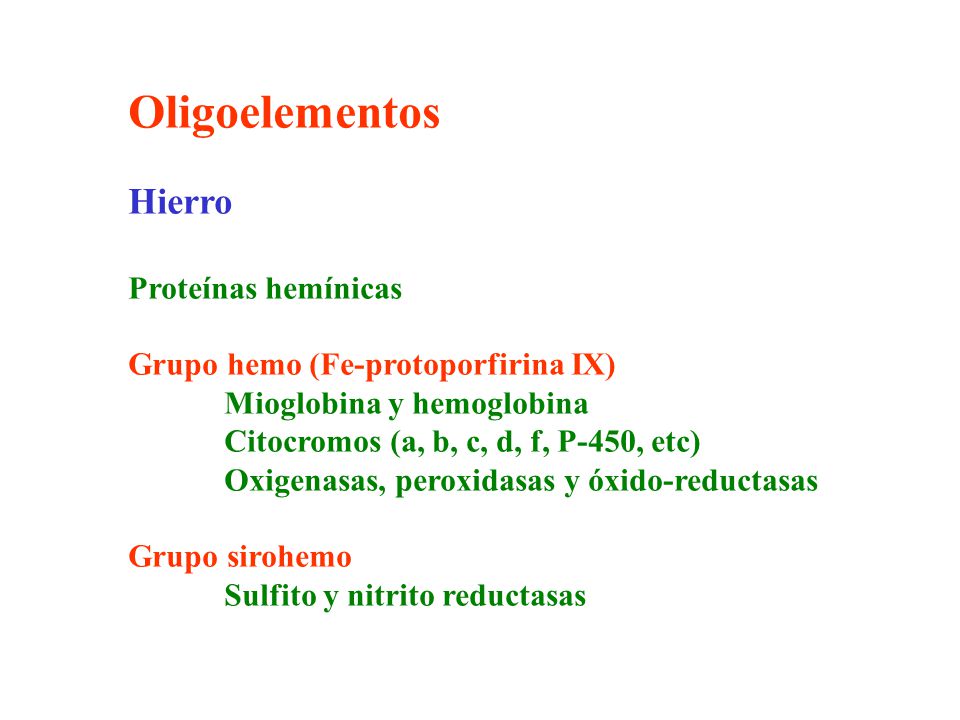 Oligoelementos

Hierro

Proteínas hemínicas

Grupo hemo (Fe-protoporfirina IX)
Mioglobina y hemoglobina
Citocromos (a, b, c, d, f, P-450, etc)
Oxigenasas, peroxidasas y óxido-reductasas

Grupo sirohemo
Sulfito y nitrito reductasas